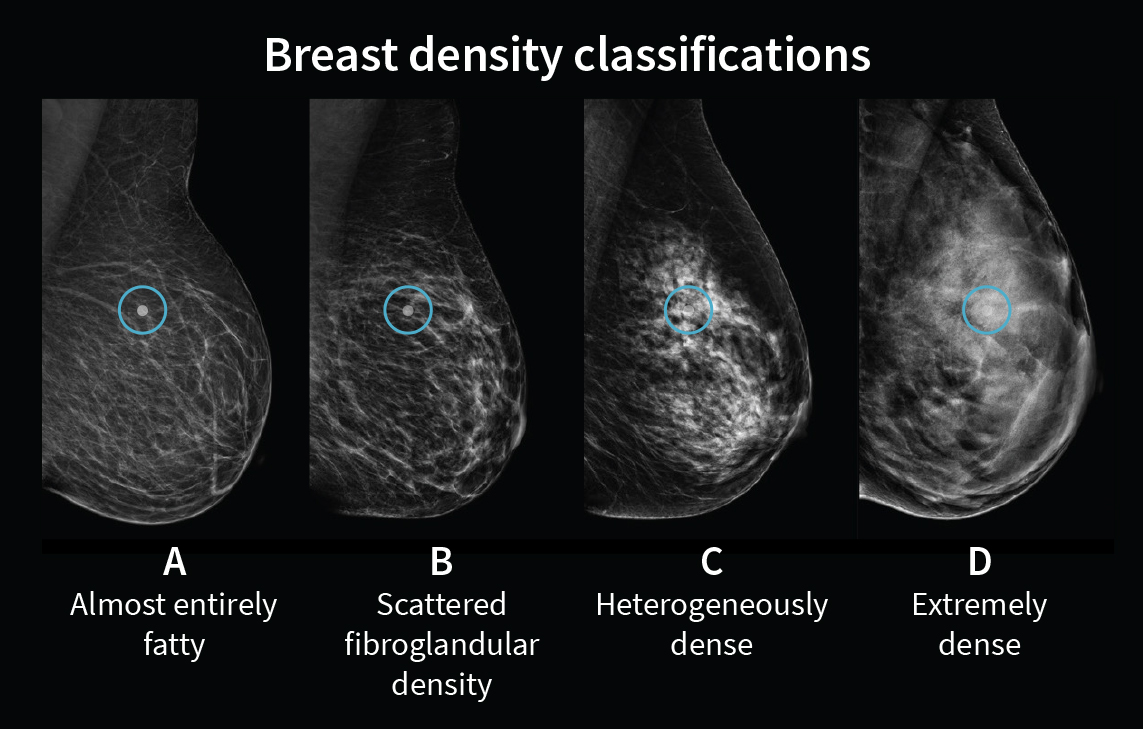 Breast density classifications

A
Almost entirely fatty

B
Scattered fibroglandular density

C
Heterogeneously dense

D
Extremely dense